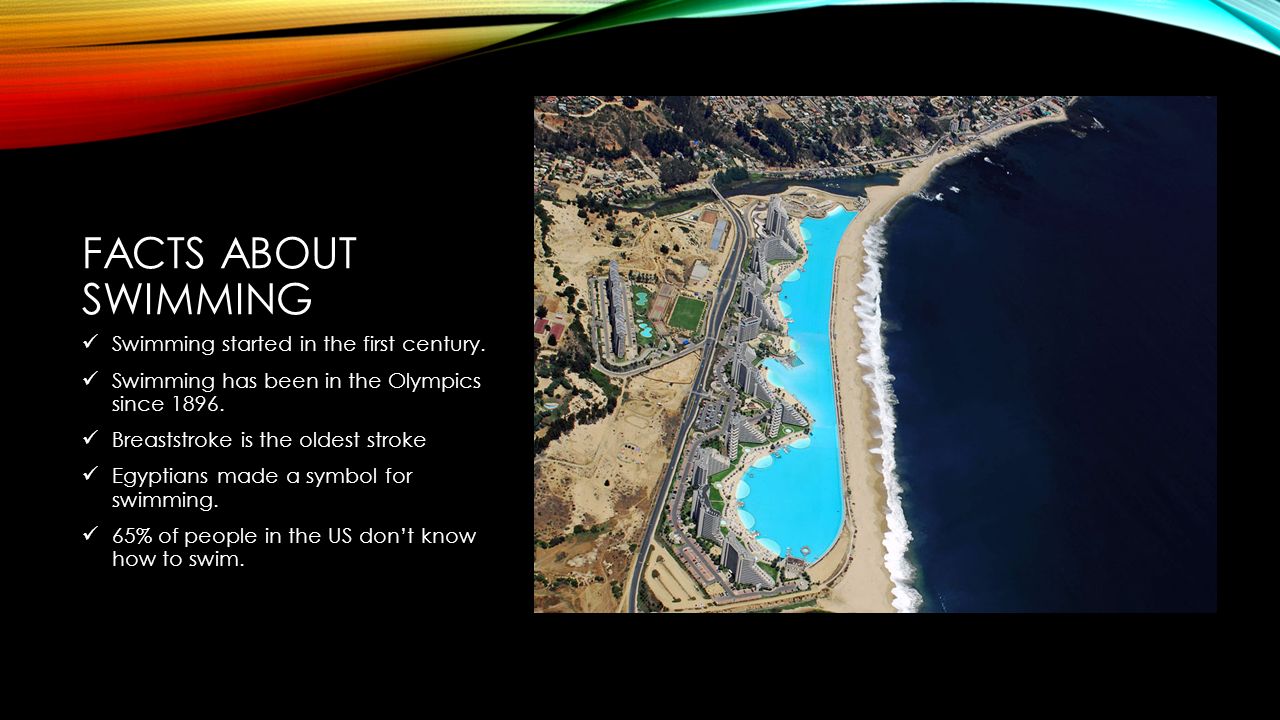 FACTS ABOUT SWIMMING

✓ Swimming started in the first century.

✓ Swimming has been in the Olympics since 1896.

✓ Breaststroke is the oldest stroke

✓ Egyptians made a symbol for swimming.

✓ 65% of people in the US don't know how to swim.